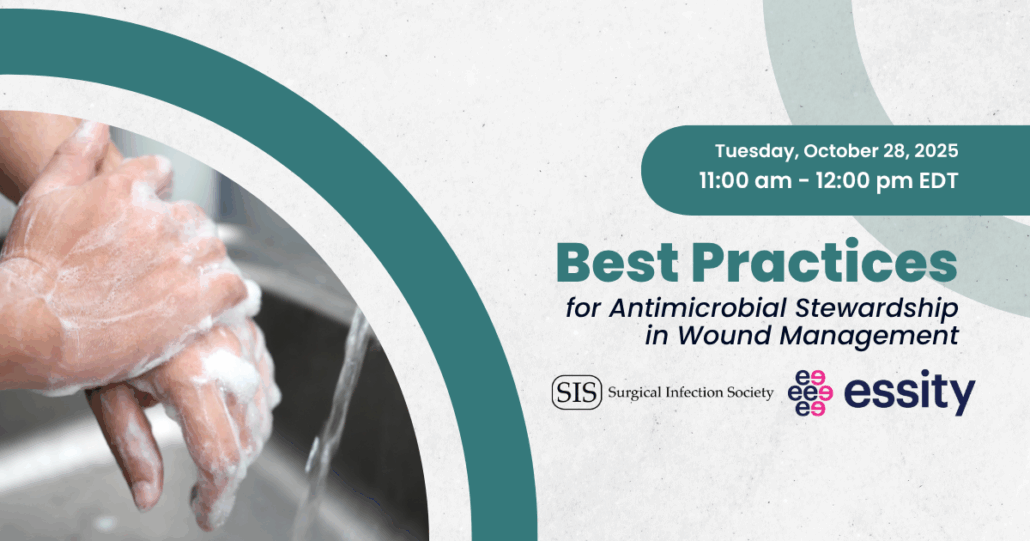 Tuesday, October 28, 2025
11:00 am - 12:00 pm EDT

Best Practices
for Antimicrobial Stewardship in Wound Management

SIS Surgical Infection Society

essity